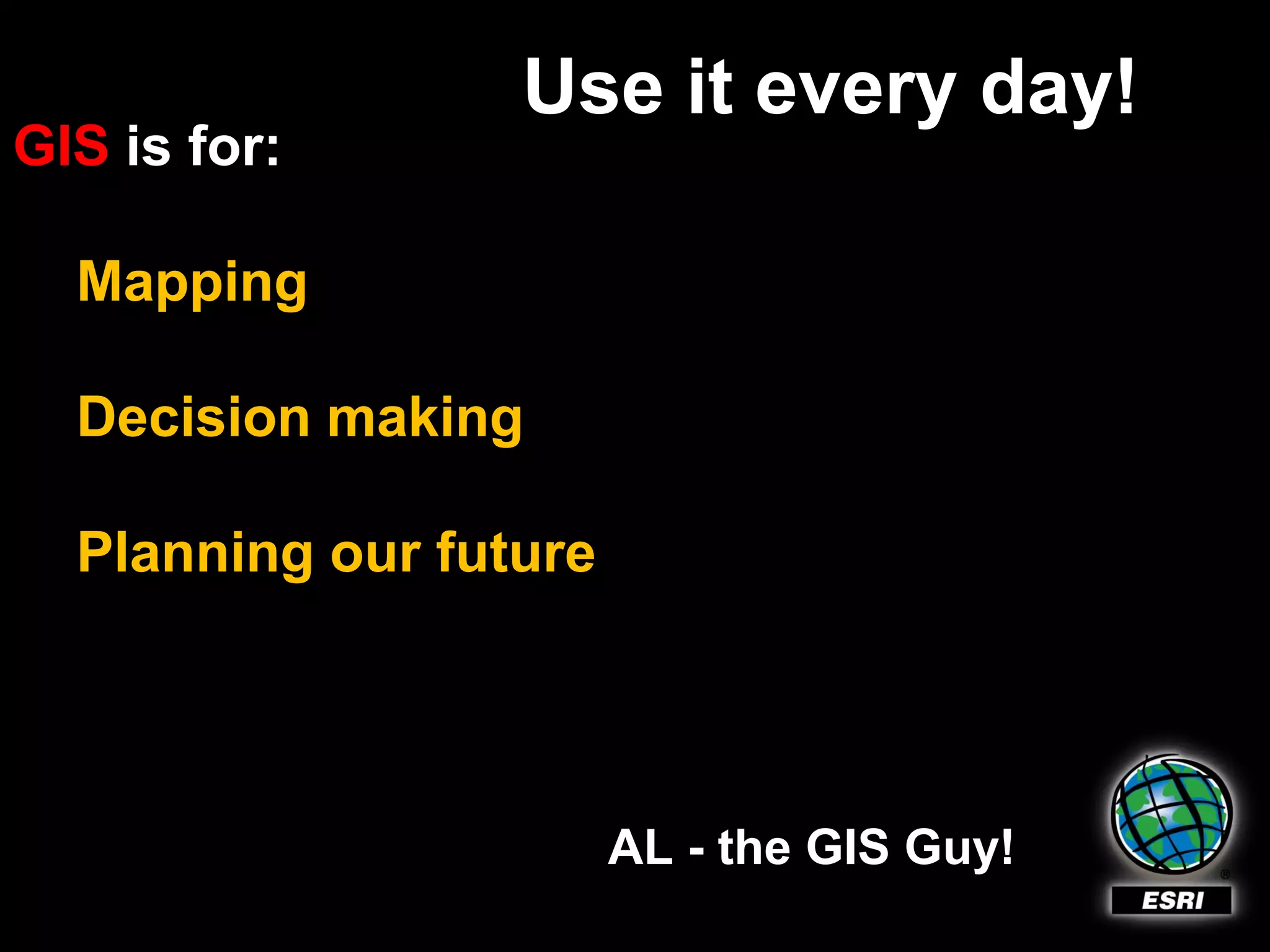 Use it every day!

GIS is for:

Mapping

Decision making

Planning our future

AL - the GIS Guy!

ESRI